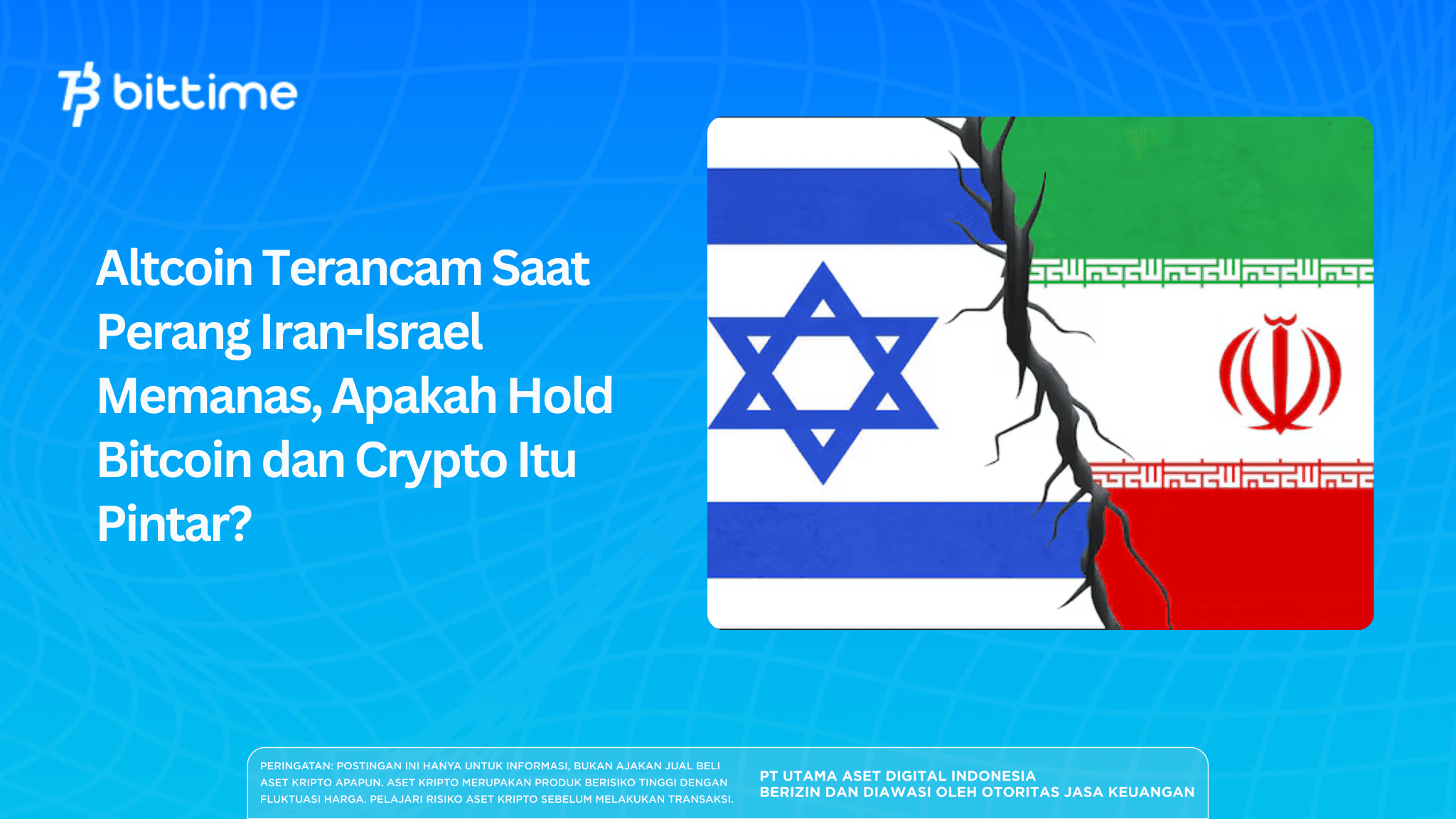 bittime

Altcoin Terancam Saat Perang Iran-Israel Memanas, Apakah Hold Bitcoin dan Crypto Itu Pintar?

PERINGATAN: POSTINGAN INI HANYA UNTUK INFORMASI, BUKAN AJAKAN JUAL BELI ASET KRIPTO APAPUN. ASET KRIPTO MERUPAKAN PRODUK BERISIKO TINGGI DENGAN FLUKTUASI HARGA. PELAJARI RISIKO ASET KRIPTO SEBELUM MELAKUKAN TRANSAKSI.

PT UTAMA ASET DIGITAL INDONESIA
BERIZIN DAN DIAWASI OLEH OTORITAS JASA KEUANGAN